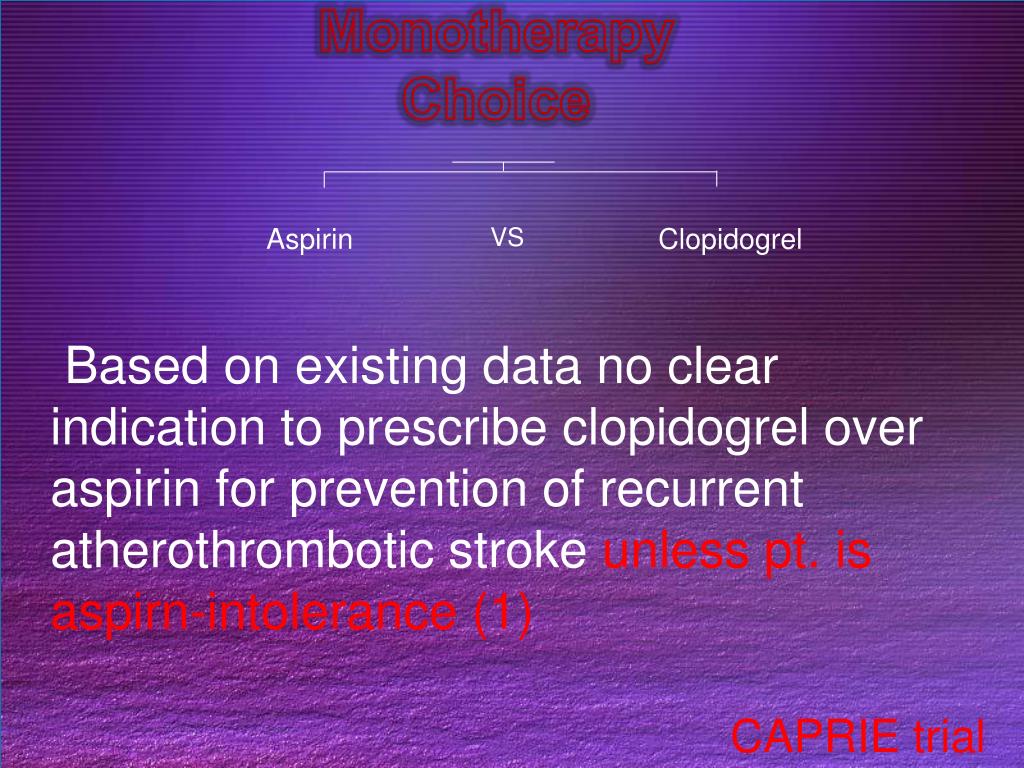 Monotherapy Choice

Aspirin VS Clopidogrel

Based on existing data no clear indication to prescribe clopidogrel over aspirin for prevention of recurrent atherothrombotic stroke unless pt. is aspirn-intolerance (1)

CAPRIE trial